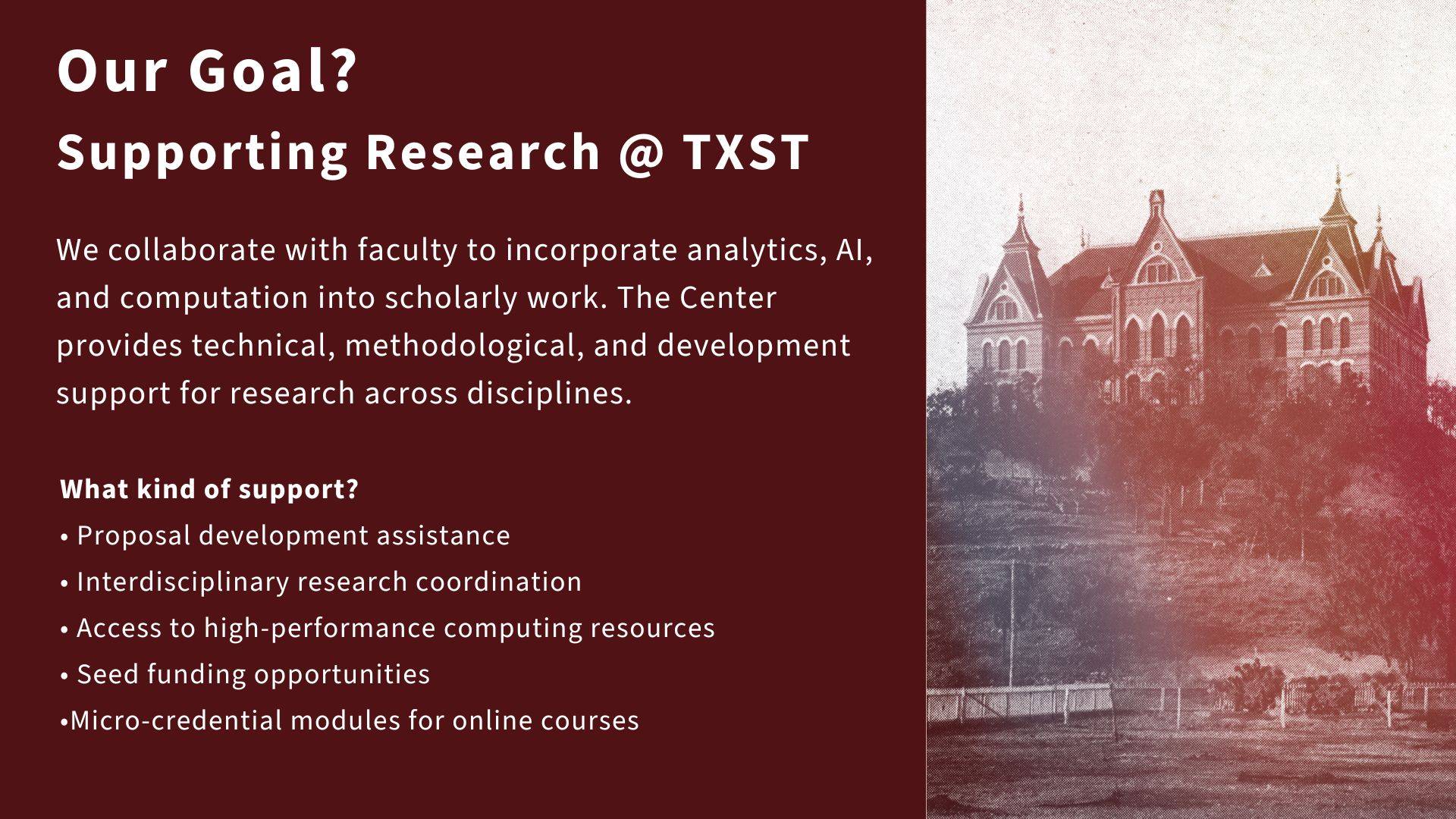 Our Goal?
Supporting Research @ TXST

We collaborate with faculty to incorporate analytics, AI, and computation into scholarly work. The Center provides technical, methodological, and development support for research across disciplines.

What kind of support?
• Proposal development assistance
• Interdisciplinary research coordination
• Access to high-performance computing resources
• Seed funding opportunities
•Micro-credential modules for online courses